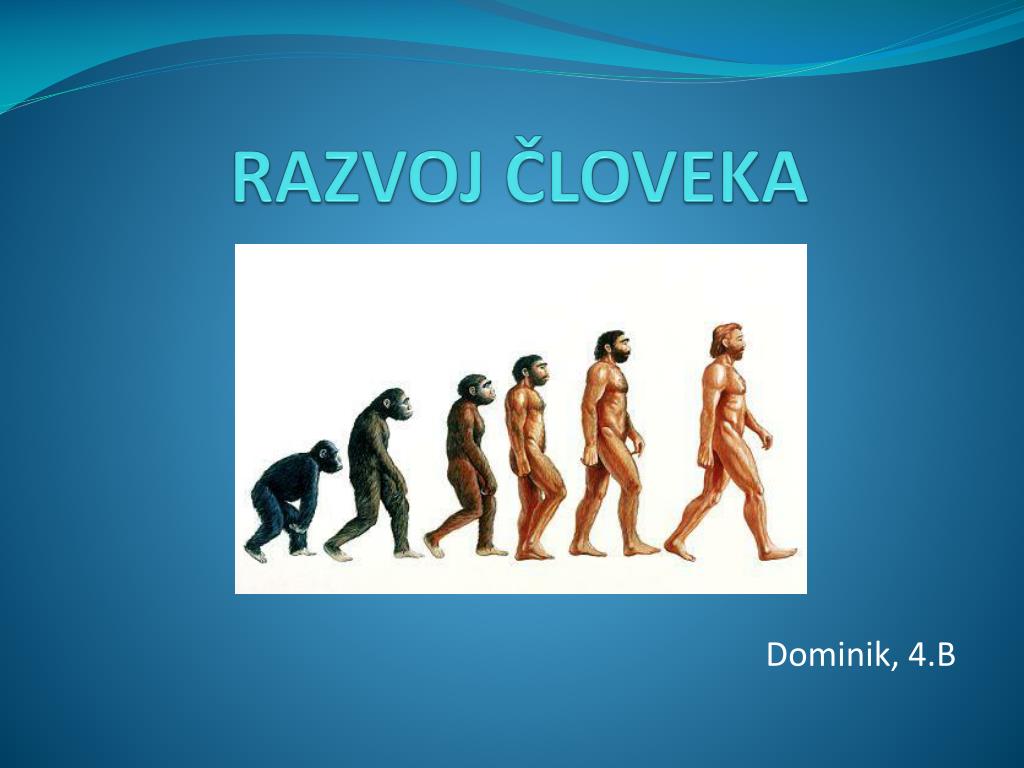 RAZVOJ ČLOVEKA

Dominik, 4.B